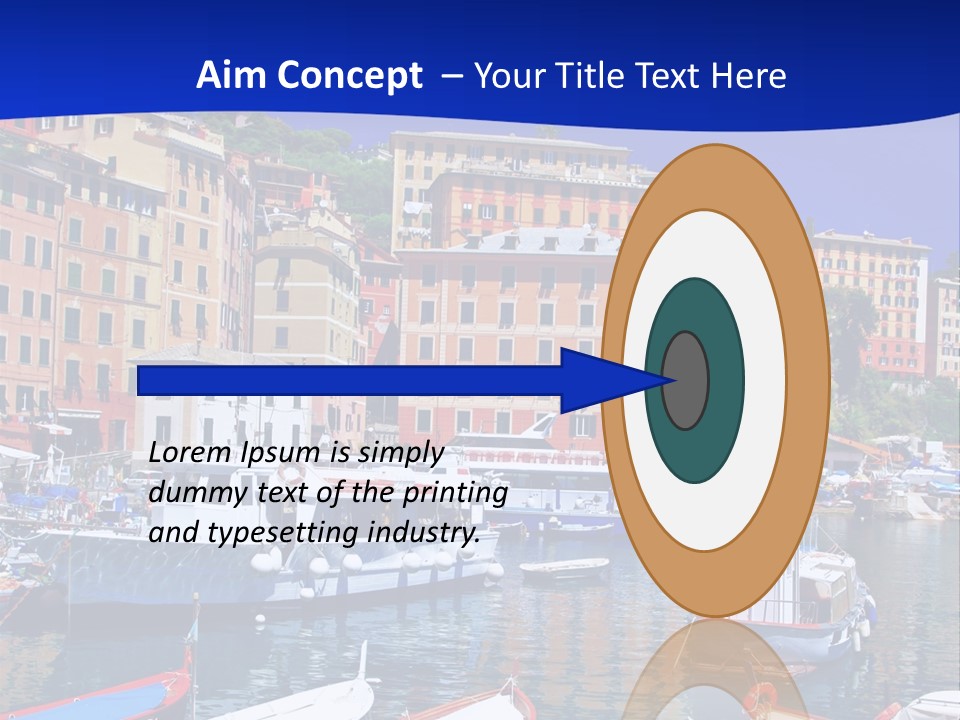 Aim Concept – Your Title Text Here

Lorem Ipsum is simply dummy text of the printing and typesetting industry.